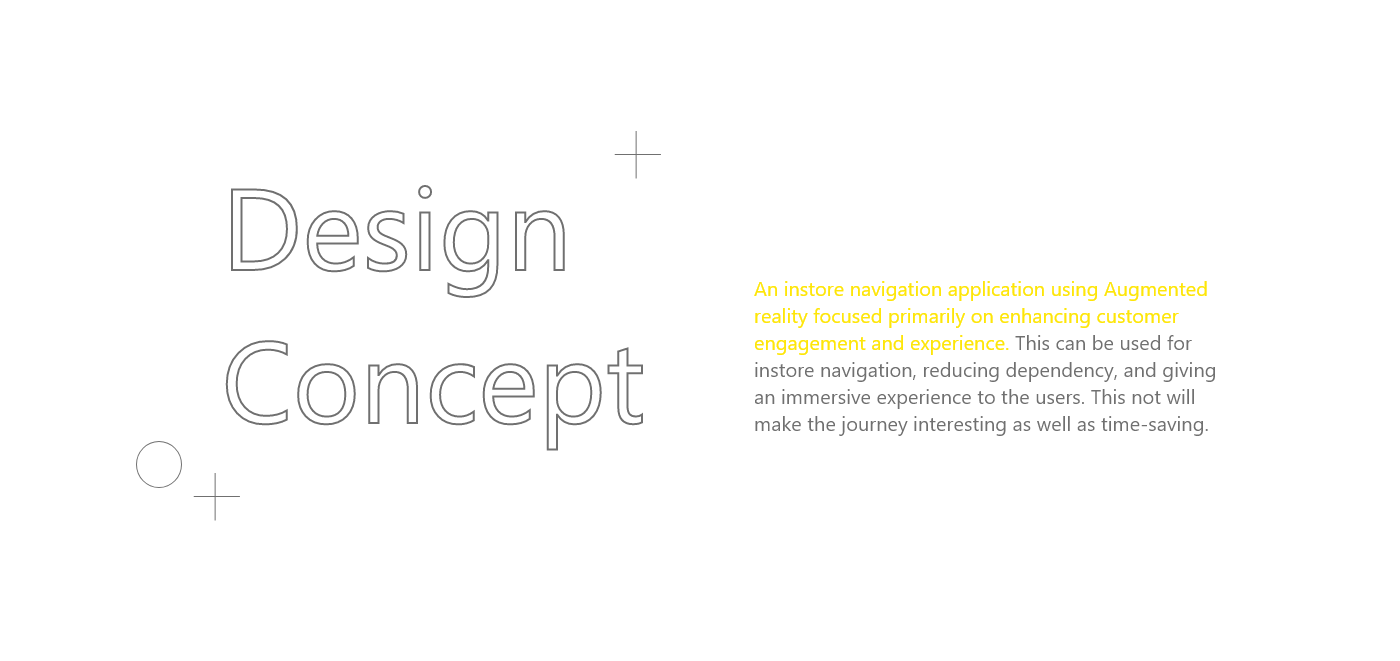 Design Concept

An instore navigation application using Augmented reality focused primarily on enhancing customer engagement and experience. This can be used for instore navigation, reducing dependency, and giving an immersive experience to the users. This not will make the journey interesting as well as time-saving.